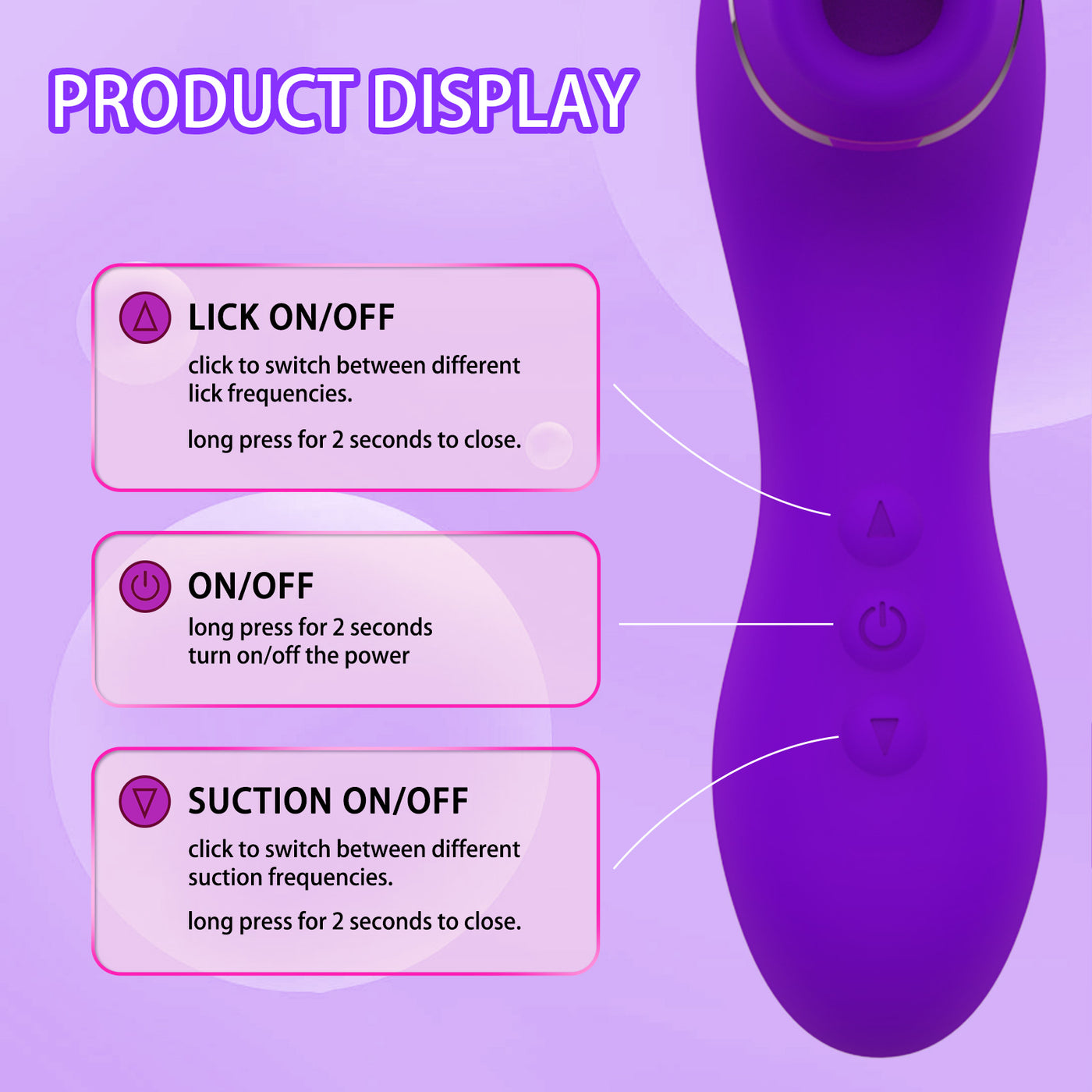 PRODUCT DISPLAY

LICK ON/OFF

click to switch between different lick frequencies.

long press for 2 seconds to close.

ON/OFF

long press for 2 seconds turn on/off the power

SUCTION ON/OFF

click to switch between different suction frequencies.

long press for 2 seconds to close.